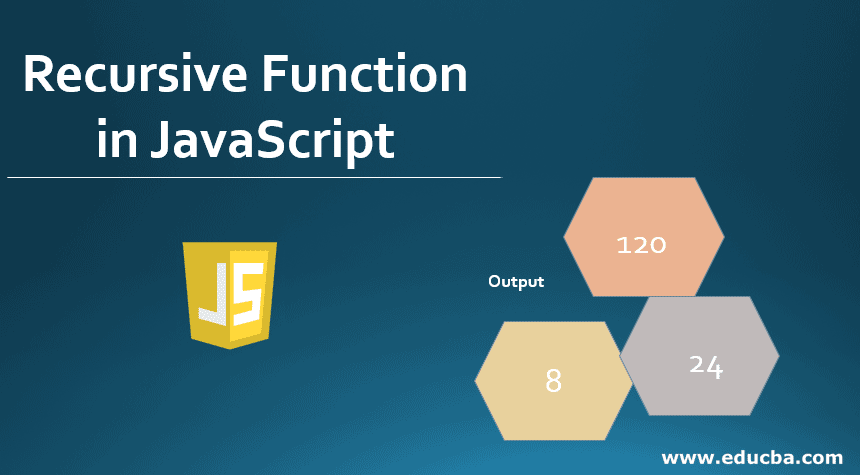 Recursive Function in JavaScript

JS

Output

120

8

24

www.educba.com